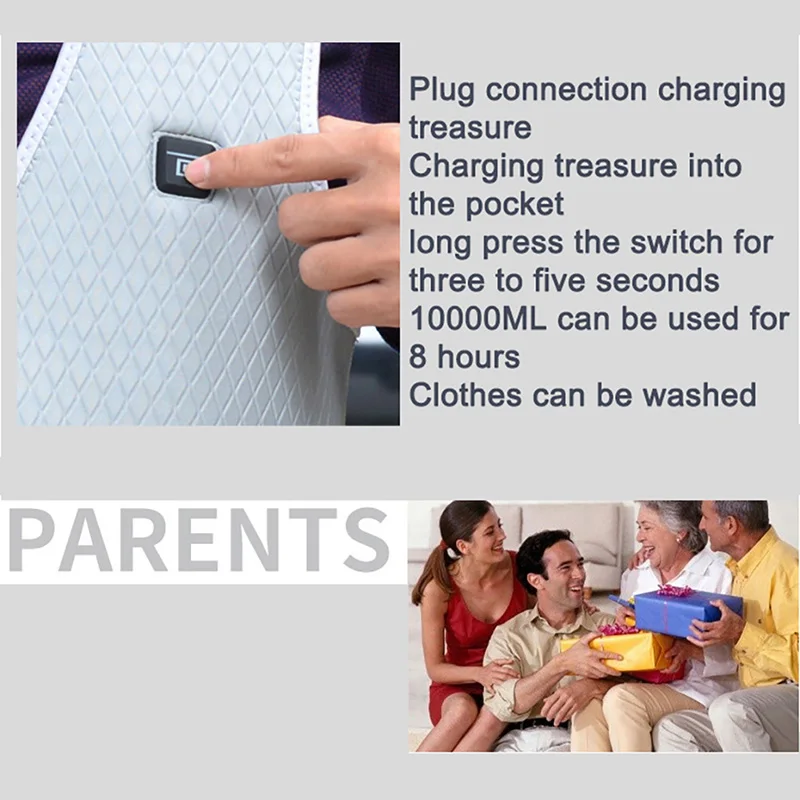 Plug connection charging treasure
Charging treasure into the pocket
long press the switch for three to five seconds
10000ML can be used for 8 hours
Clothes can be washed

PARENTS